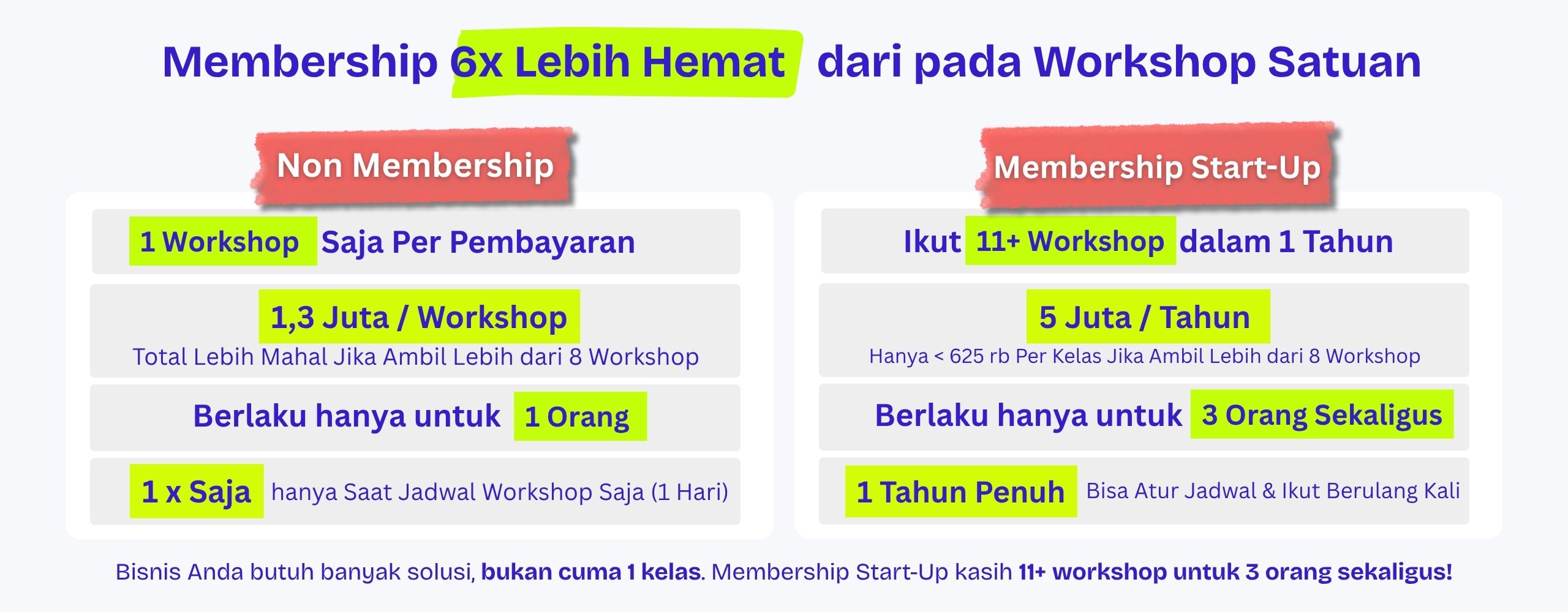 Membership 6x Lebih Hemat dari pada Workshop Satuan

Non Membership

1 Workshop Saja Per Pembayaran

1,3 Juta / Workshop
Total Lebih Mahal Jika Ambil Lebih dari 8 Workshop

Berlaku hanya untuk 1 Orang

1 x Saja hanya Saat Jadwal Workshop Saja (1 Hari)

Membership Start-Up

Ikut 11+ Workshop dalam 1 Tahun

5 Juta / Tahun
Hanya < 625 rb Per Kelas Jika Ambil Lebih dari 8 Workshop

Berlaku hanya untuk 3 Orang Sekaligus

1 Tahun Penuh Bisa Atur Jadwal & Ikut Berulang Kali

Bisnis Anda butuh banyak solusi, bukan cuma 1 kelas. Membership Start-Up kasih 11+ workshop untuk 3 orang sekaligus!